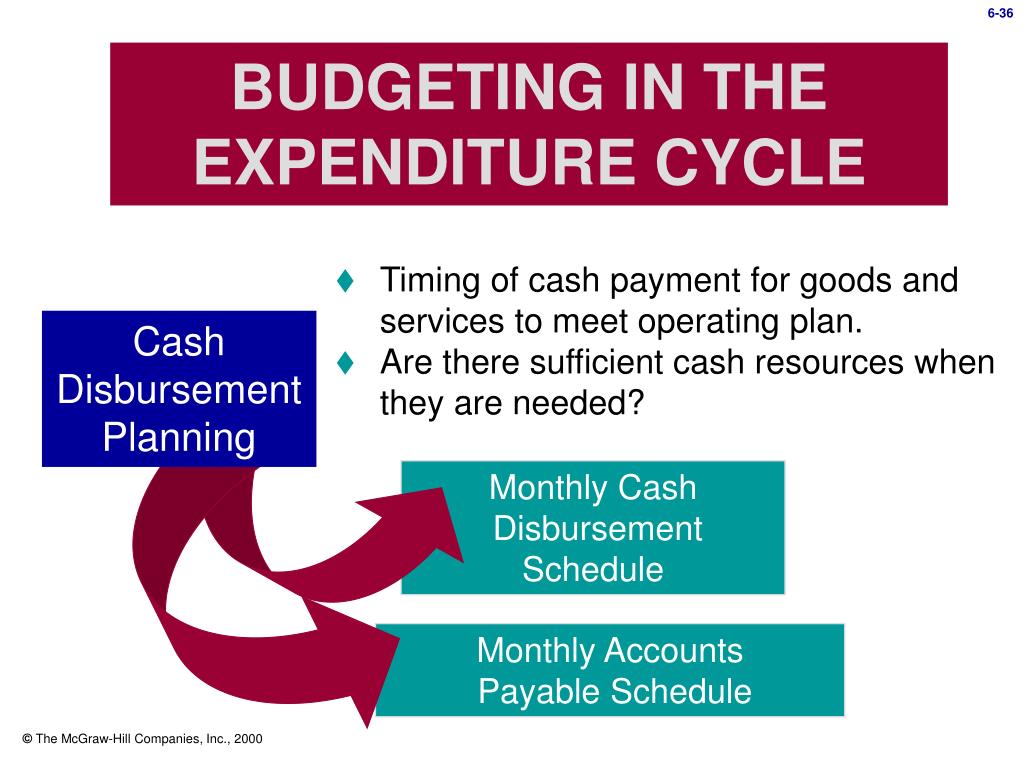 6-36

BUDGETING IN THE EXPENDITURE CYCLE

♦ Timing of cash payment for goods and services to meet operating plan.
♦ Are there sufficient cash resources when they are needed?

Cash Disbursement Planning

Monthly Cash Disbursement Schedule

Monthly Accounts Payable Schedule

© The McGraw-Hill Companies, Inc., 2000